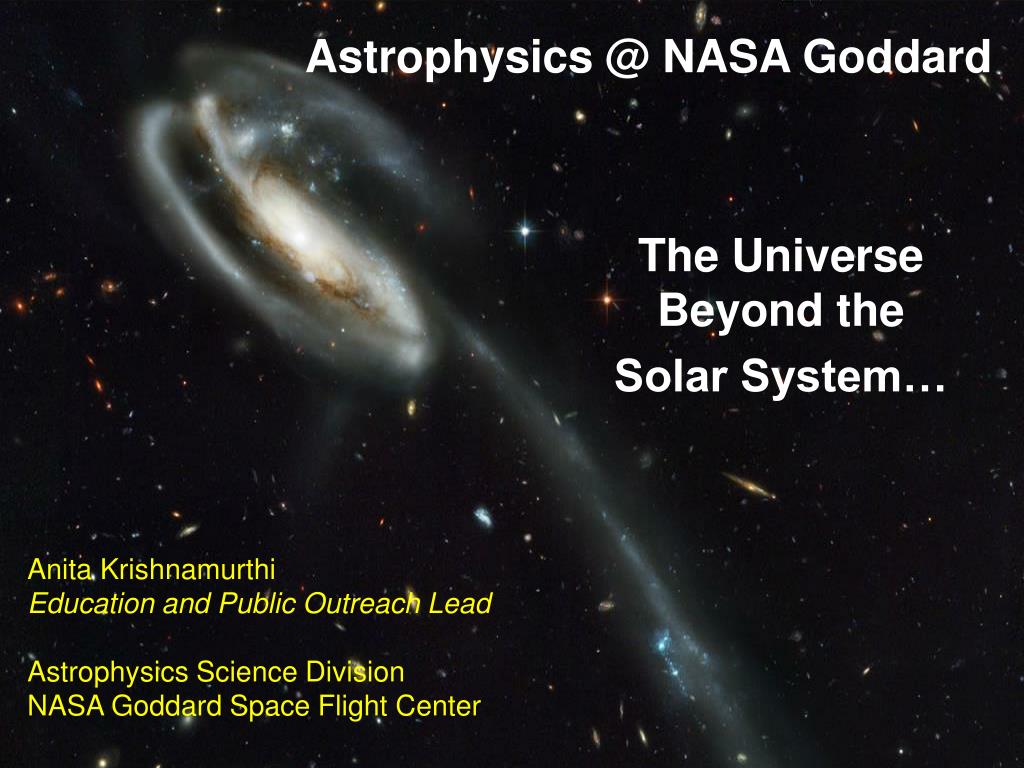 Astrophysics @ NASA Goddard

The Universe Beyond the Solar System…

Anita Krishnamurthi
Education and Public Outreach Lead

Astrophysics Science Division
NASA Goddard Space Flight Center